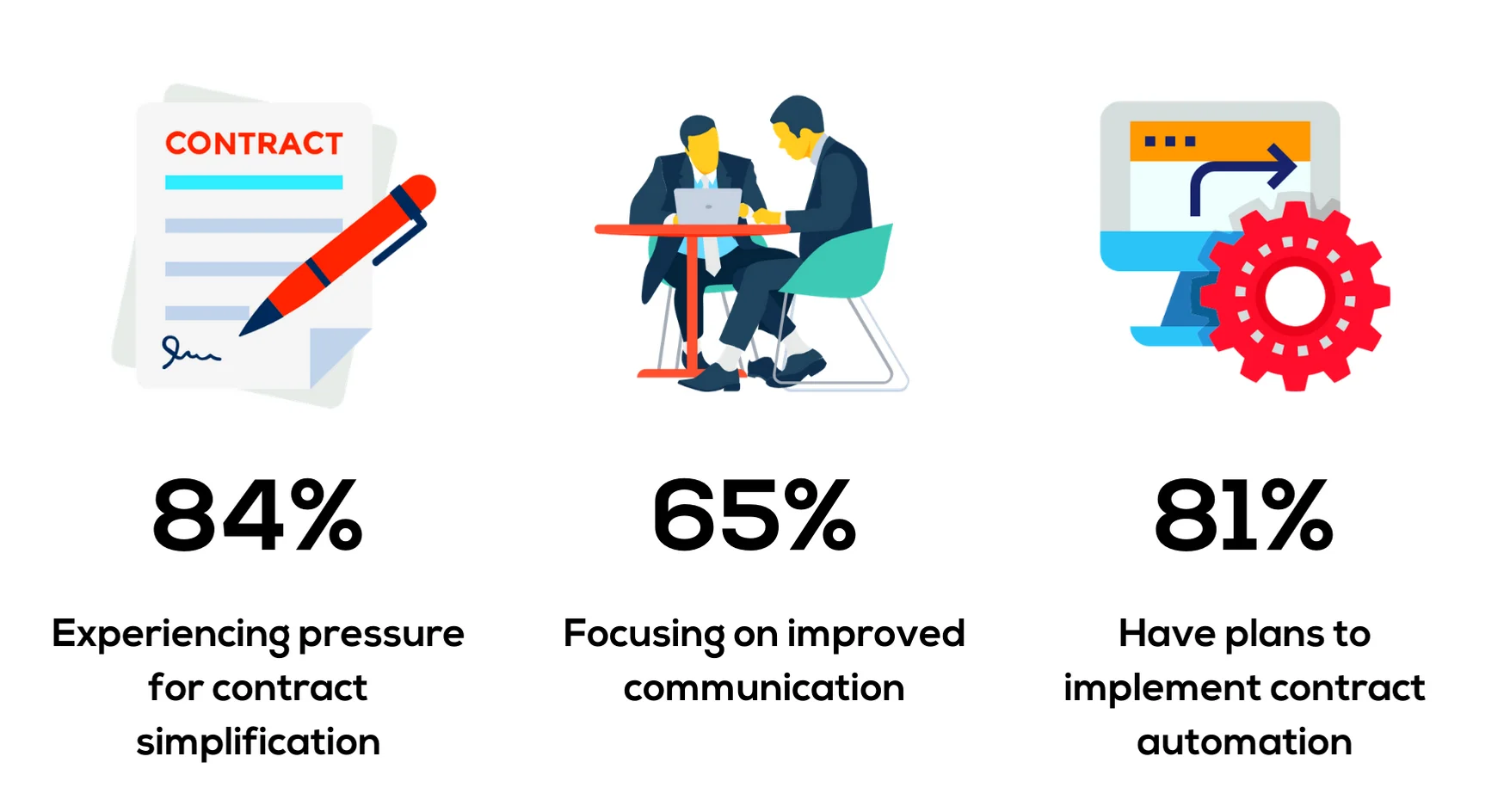 CONTRACT

84%

Experiencing pressure for contract simplification

65%

Focusing on improved communication

81%

Have plans to implement contract automation